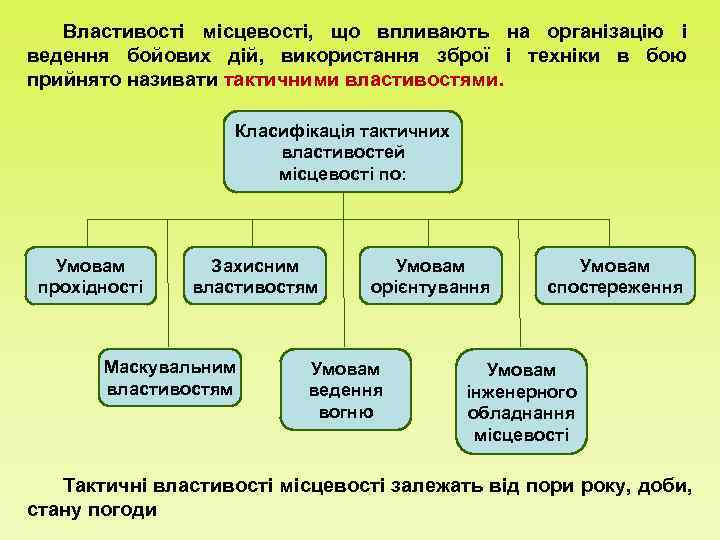 Властивості місцевості, що впливають на організацію і ведення бойових дій, використання зброї і техніки в бою прийнято називати тактичними властивостями.

Класифікація тактичних властивостей місцевості по:

Умовам прохідності

Захисним властивостям

Умовам орієнтування

Умовам спостереження

Маскувальним властивостям

Умовам ведення вогню

Умовам інженерного обладнання місцевості

Тактичні властивості місцевості залежать від пори року, доби, стану погоди